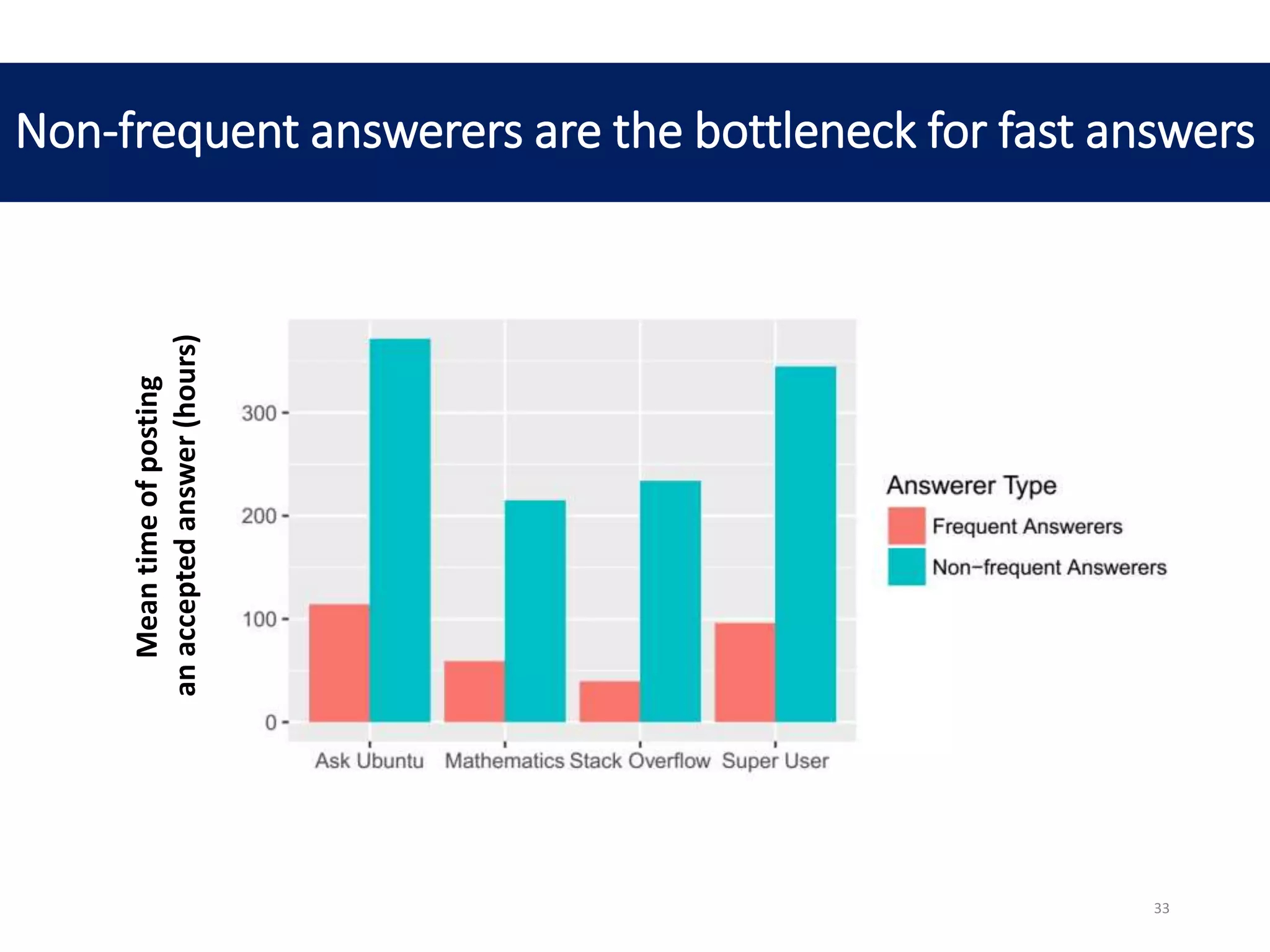 Non-frequent answerers are the bottleneck for fast answers

Mean time of posting
an accepted answer (hours)

300
200
100
0

Ask Ubuntu Mathematics Stack Overflow Super User

Answerer Type
Frequent Answerers
Non−frequent Answerers

33